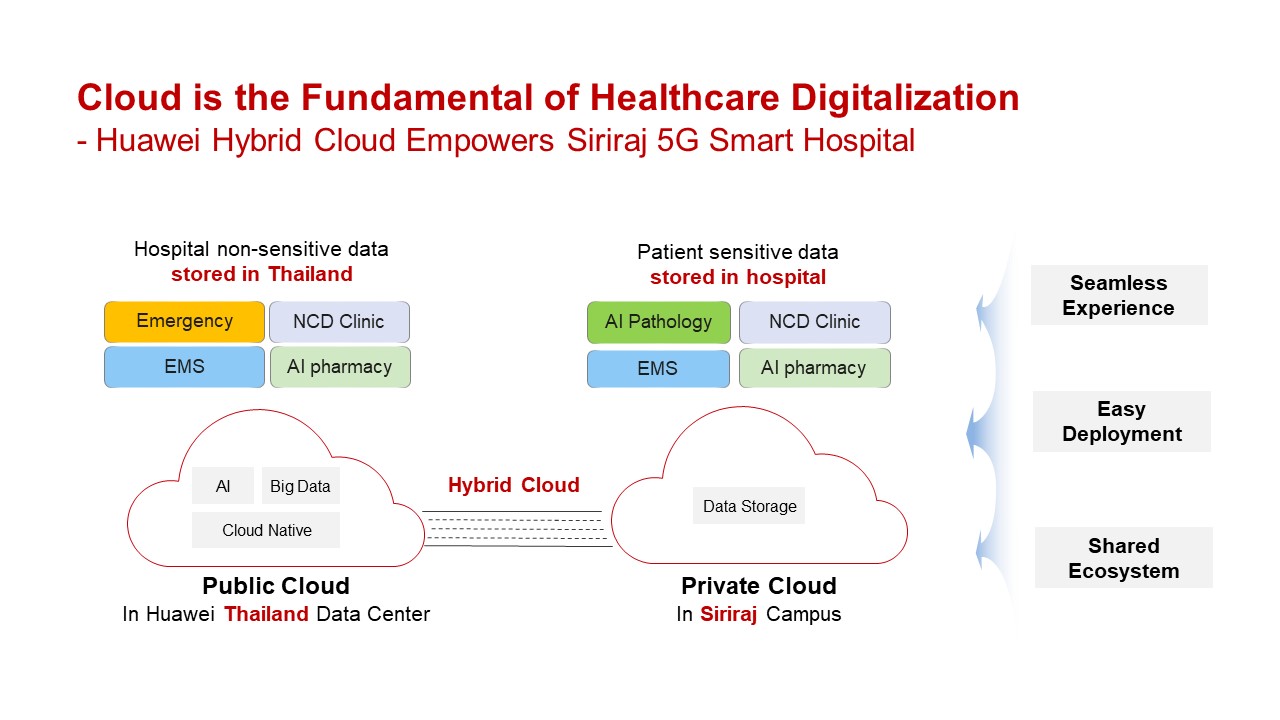 Cloud is the Fundamental of Healthcare Digitalization
- Huawei Hybrid Cloud Empowers Siriraj 5G Smart Hospital

Hospital non-sensitive data
stored in Thailand

Emergency
NCD Clinic
EMS
AI pharmacy

AI
Big Data
Cloud Native

Public Cloud
In Huawei Thailand Data Center

Hybrid Cloud

Patient sensitive data
stored in hospital

AI Pathology
NCD Clinic
EMS
AI pharmacy

Data Storage

Private Cloud
In Siriraj Campus

Seamless Experience

Easy Deployment

Shared Ecosystem